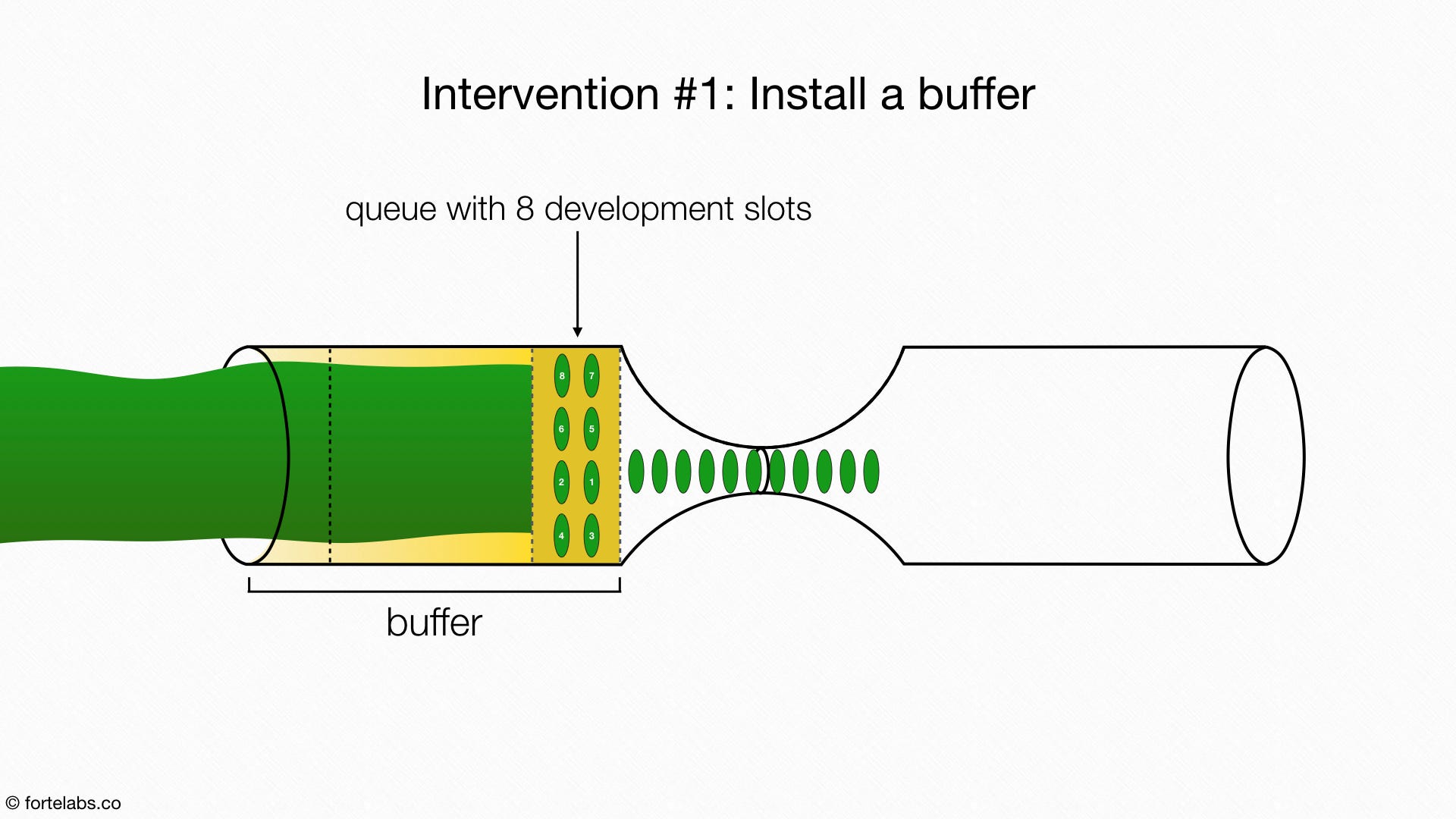 Intervention #1: Install a buffer

queue with 8 development slots

8 7
6 5
2 1
4 3

buffer

© fortelabs.co